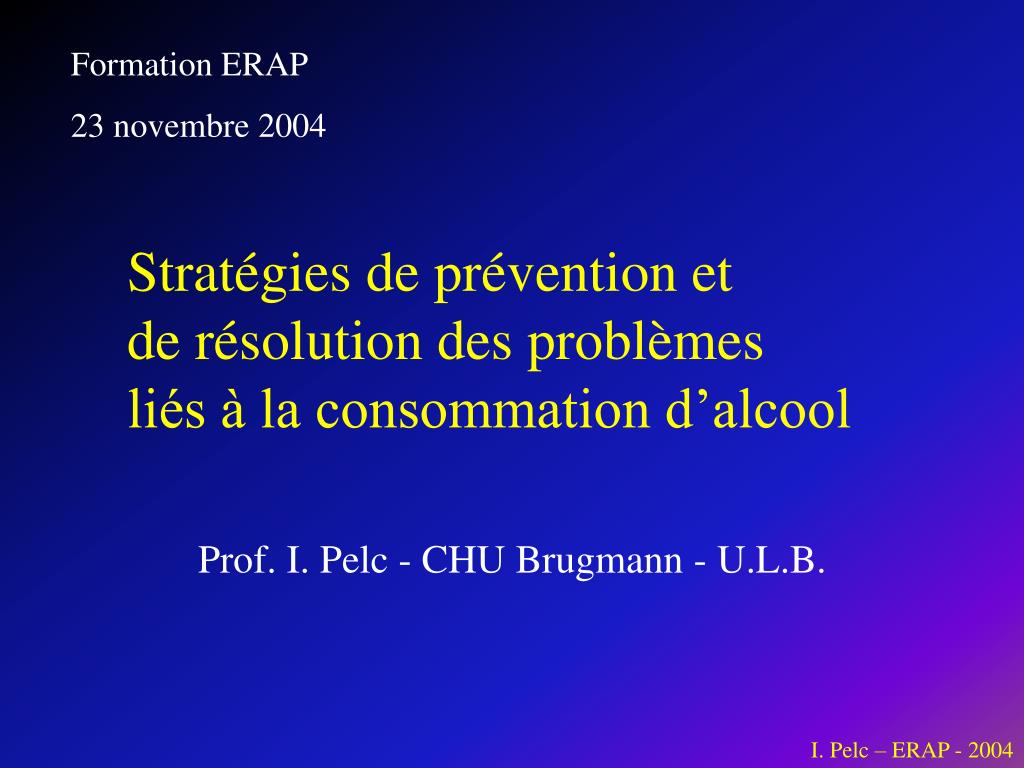 Formation ERAP

23 novembre 2004

Stratégies de prévention et de résolution des problèmes liés à la consommation d’alcool

Prof. I. Pelc - CHU Brugmann - U.L.B.

I. Pelc – ERAP - 2004